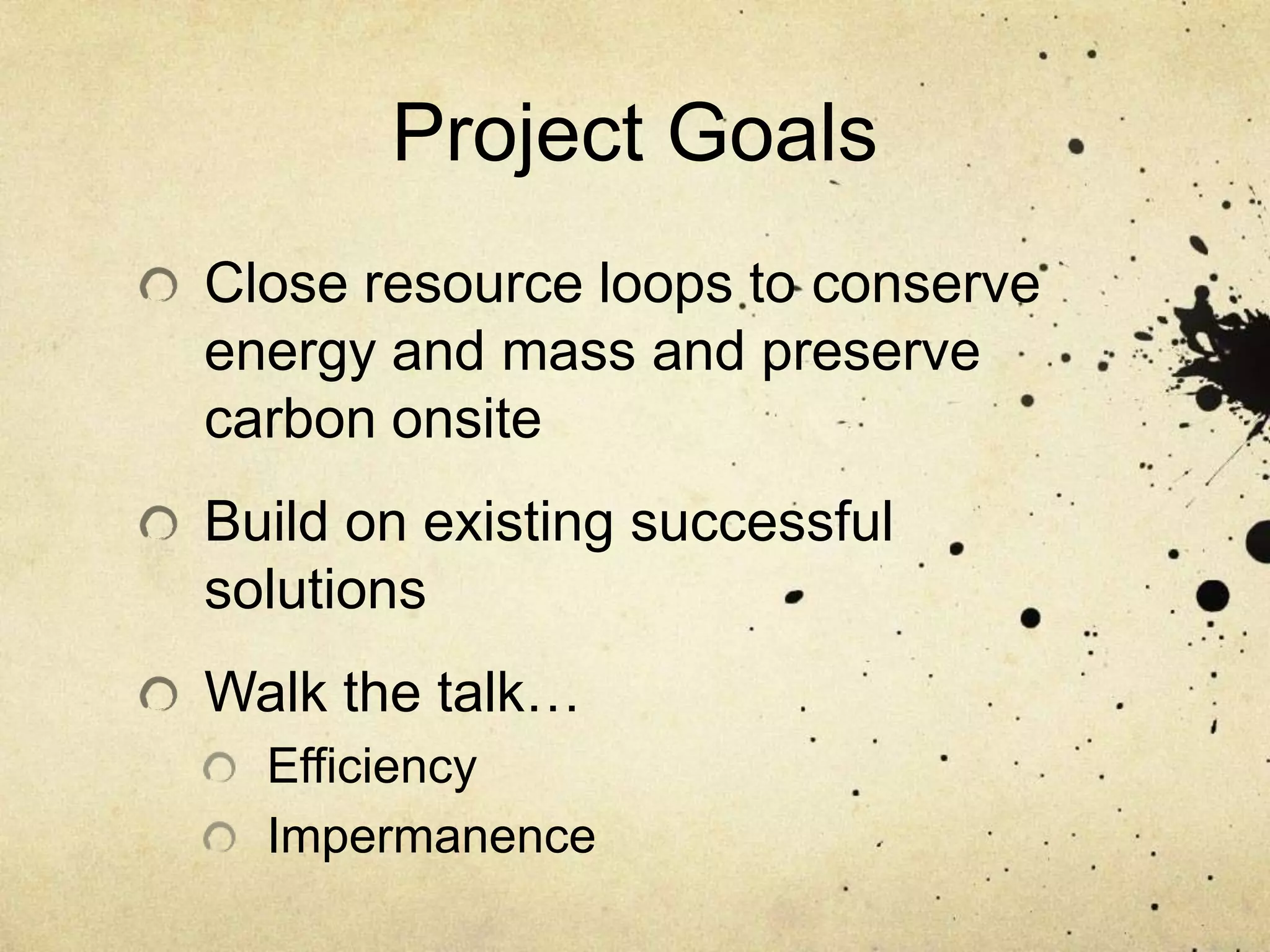 Project Goals

Close resource loops to conserve energy and mass and preserve carbon onsite

Build on existing successful solutions

Walk the talk…

Efficiency

Impermanence